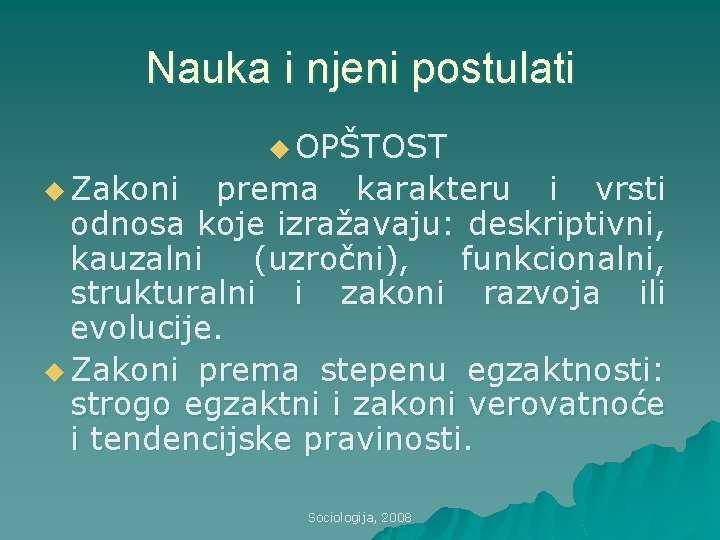 Nauka i njeni postulati

OPŠTOST

Zakoni prema karakteru i vrsti odnosa koje izražavaju: deskriptivni, kauzalni (uzročni), funkcionalni, strukturalni i zakoni razvoja ili evolucije.

Zakoni prema stepenu egzaktnosti: strogo egzaktni i zakoni verovatnoće i tendencijske pravinosti.

Sociologija, 2008